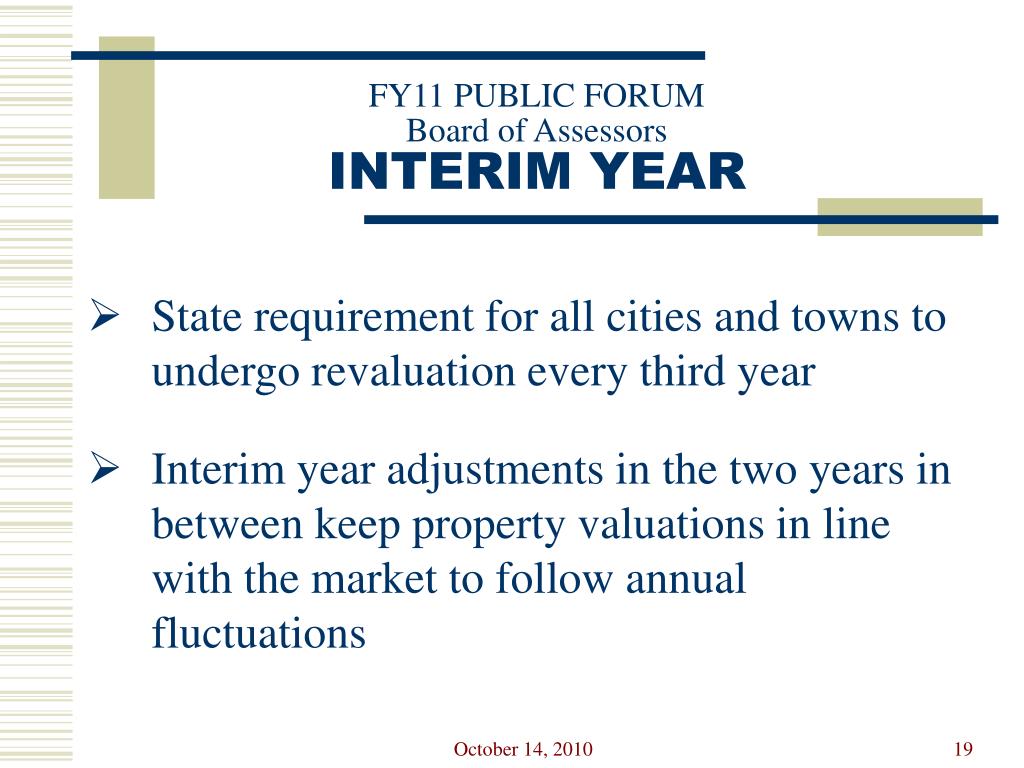 FY11 PUBLIC FORUM
Board of Assessors
INTERIM YEAR

➢ State requirement for all cities and towns to undergo revaluation every third year

➢ Interim year adjustments in the two years in between keep property valuations in line with the market to follow annual fluctuations

October 14, 2010

19